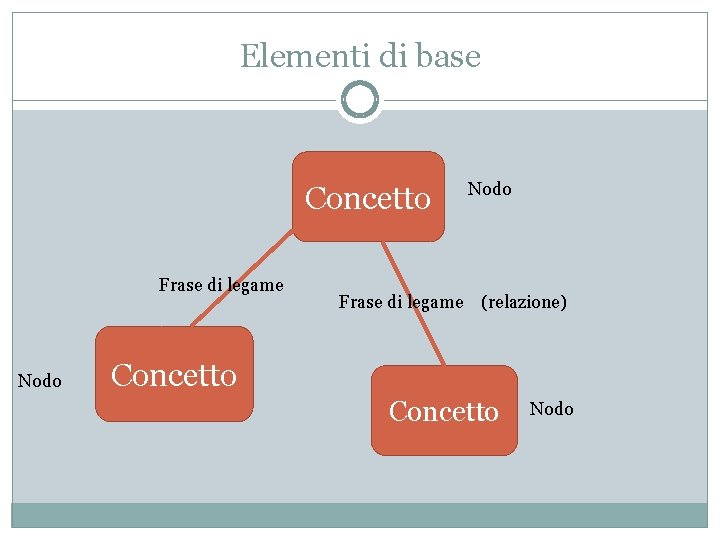 Elementi di base

Concetto

Nodo

Frase di legame

Frase di legame (relazione)

Nodo

Concetto

Concetto

Nodo